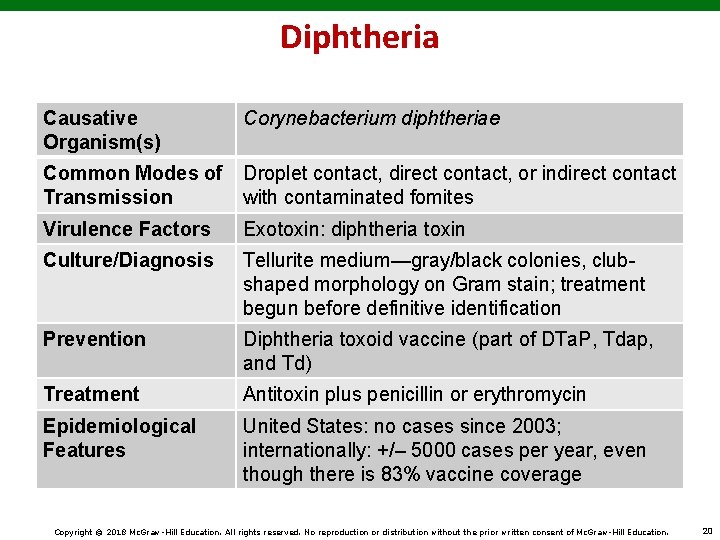 Diphtheria

| Causative Organism(s) | Corynebacterium diphtheriae |
|---|---|
| Common Modes of Transmission | Droplet contact, direct contact, or indirect contact with contaminated fomites |
| Virulence Factors | Exotoxin: diphtheria toxin |
| Culture/Diagnosis | Tellurite medium—gray/black colonies, club-shaped morphology on Gram stain; treatment begun before definitive identification |
| Prevention | Diphtheria toxoid vaccine (part of DTaP, Tdap, and Td) |
| Treatment | Antitoxin plus penicillin or erythromycin |
| Epidemiological Features | United States: no cases since 2003; internationally: +/– 5000 cases per year, even though there is 83% vaccine coverage |

Copyright © 2018 McGraw-Hill Education. All rights reserved. No reproduction or distribution without the prior written consent of McGraw-Hill Education.

20